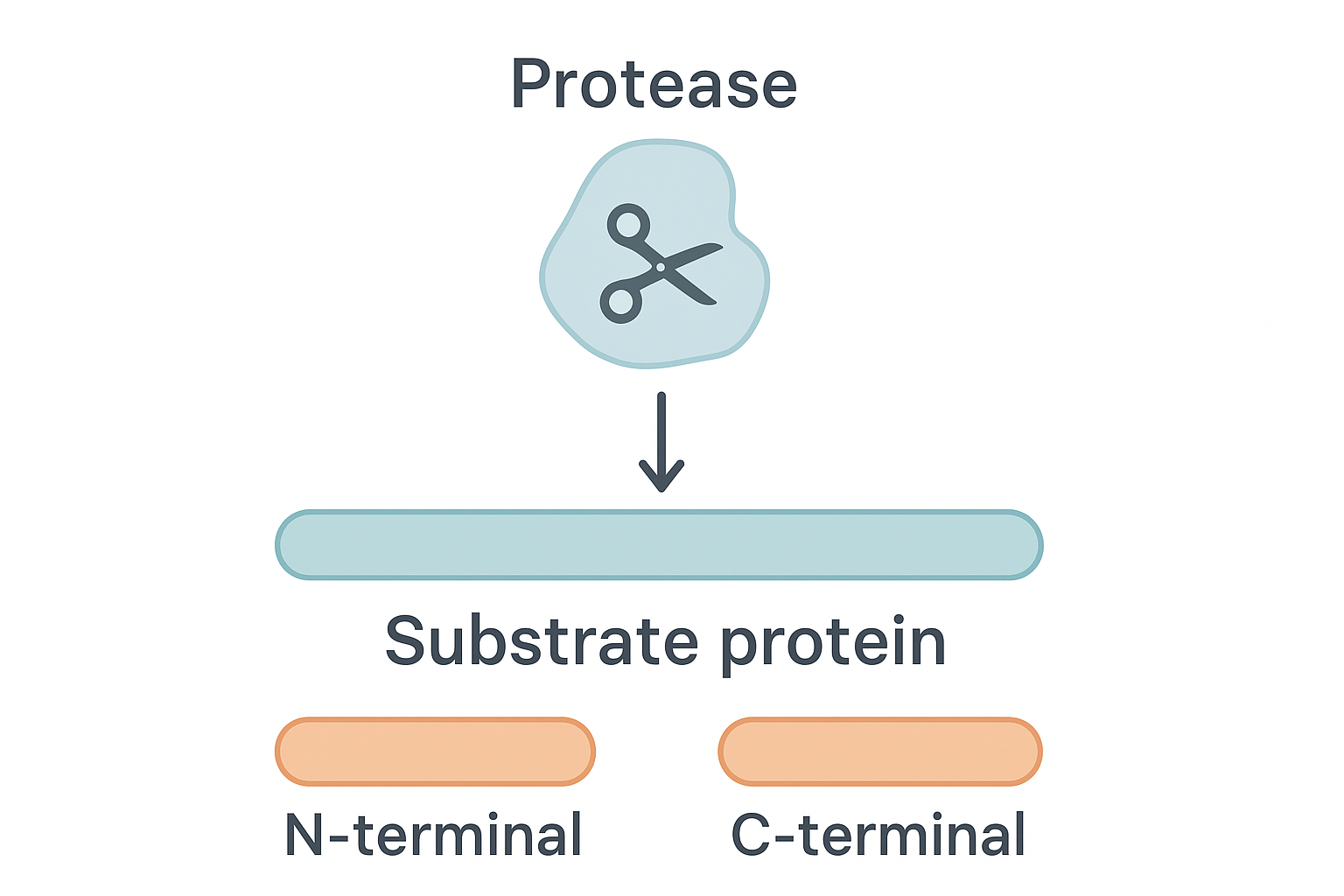 Protease

Substrate protein

N-terminal

C-terminal